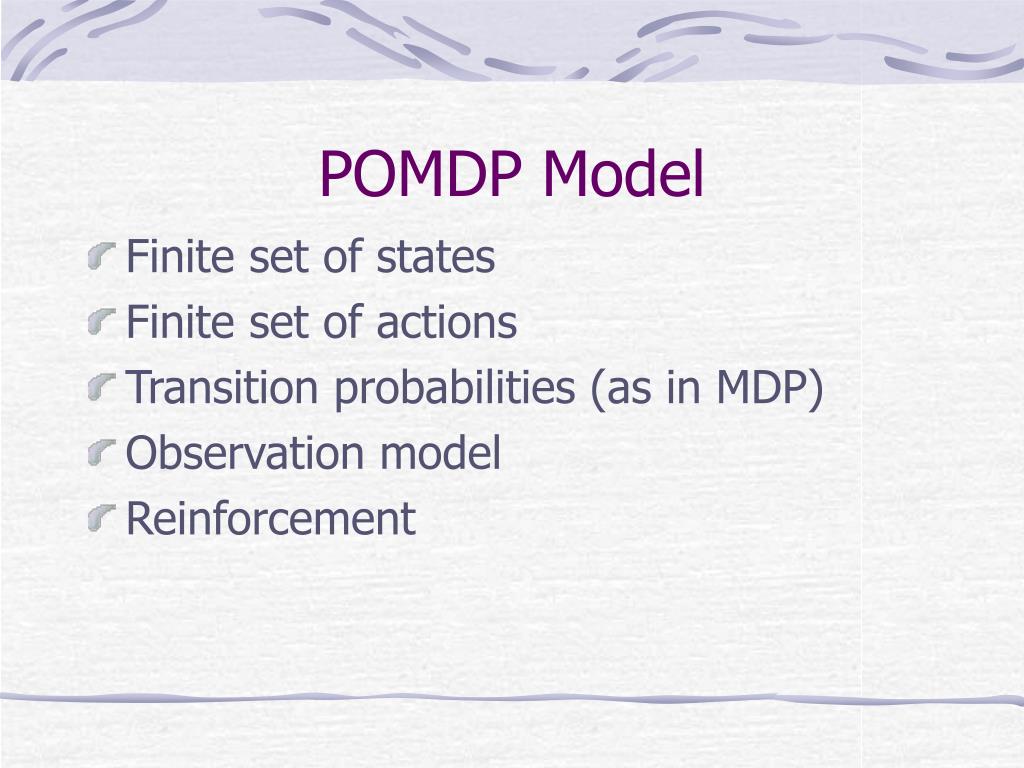 POMDP Model

Finite set of states
Finite set of actions
Transition probabilities (as in MDP)
Observation model
Reinforcement